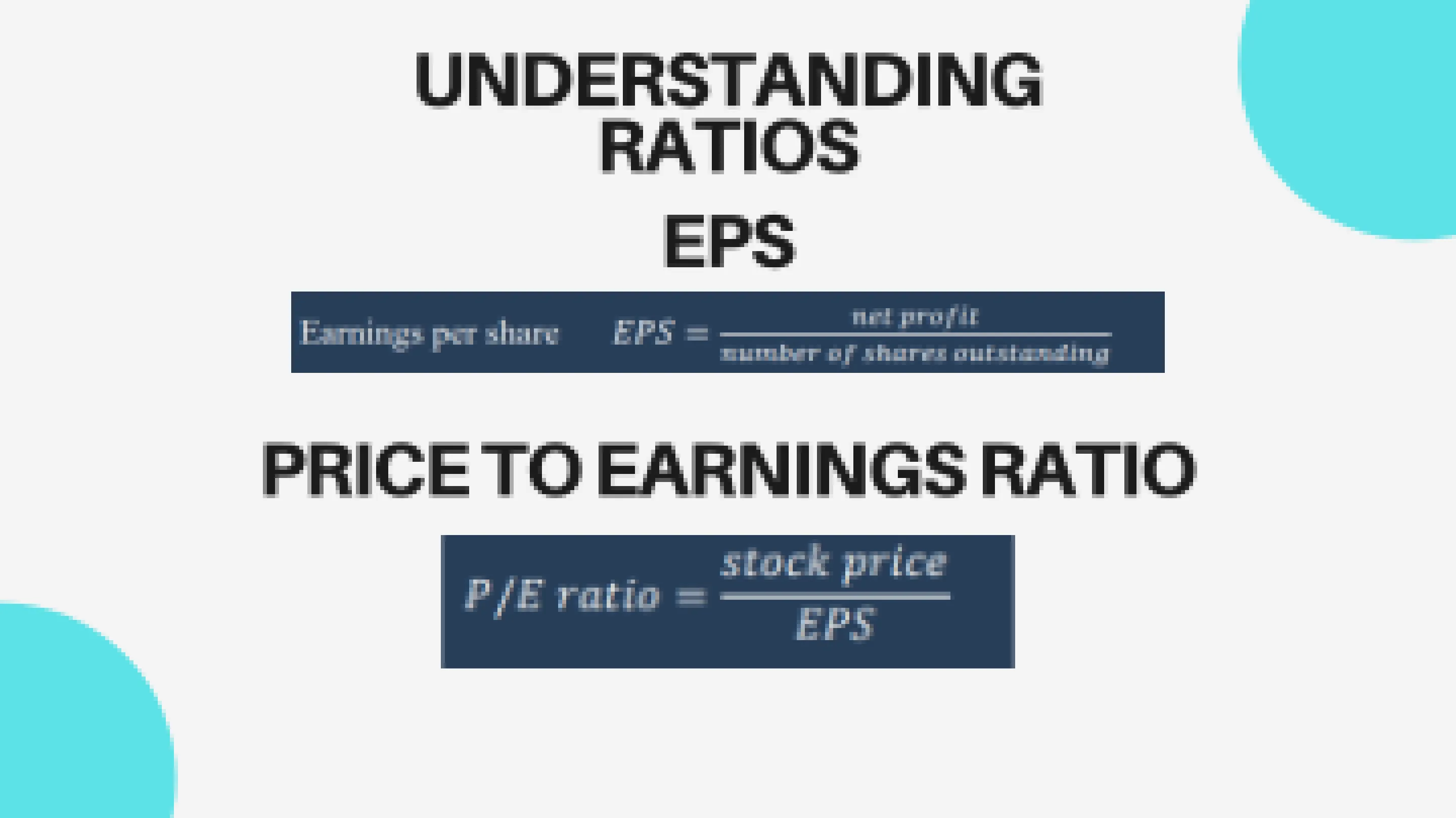 UNDERSTANDING RATIOS

EPS

Earnings per share $EPS = \frac{net\ profit}{number\ of\ shares\ outstanding}$

PRICE TO EARNINGS RATIO

$P/E\ ratio = \frac{stock\ price}{EPS}$